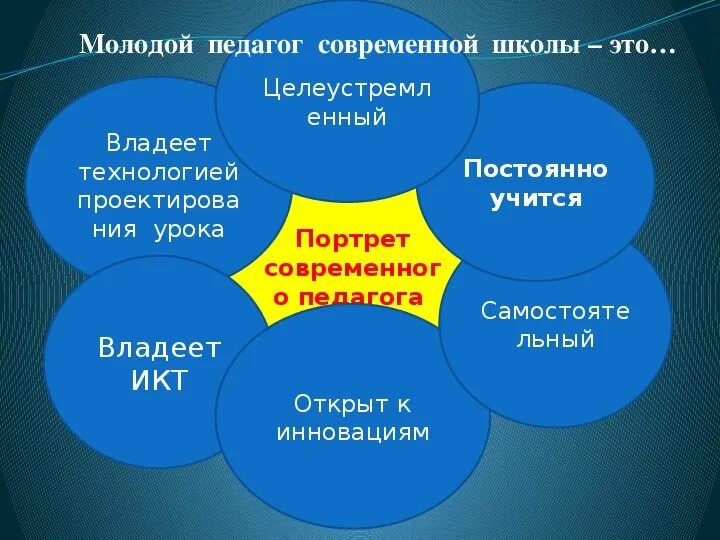 Молодой педагог современной школы – это…

Целеустремленный

Владеет технологией проектирования урока

Постоянно учится

Портрет современного педагога

Самостоятельный

Владеет ИКТ

Открыт к инновациям